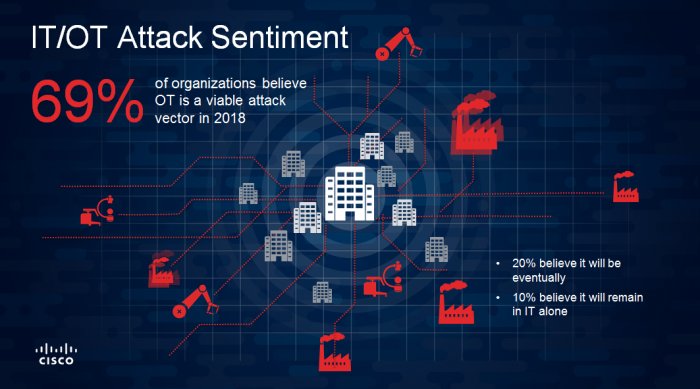 IT/OT Attack Sentiment

69%

of organizations believe OT is a viable attack vector in 2018

• 20% believe it will be eventually

• 10% believe it will remain in IT alone

CISCO